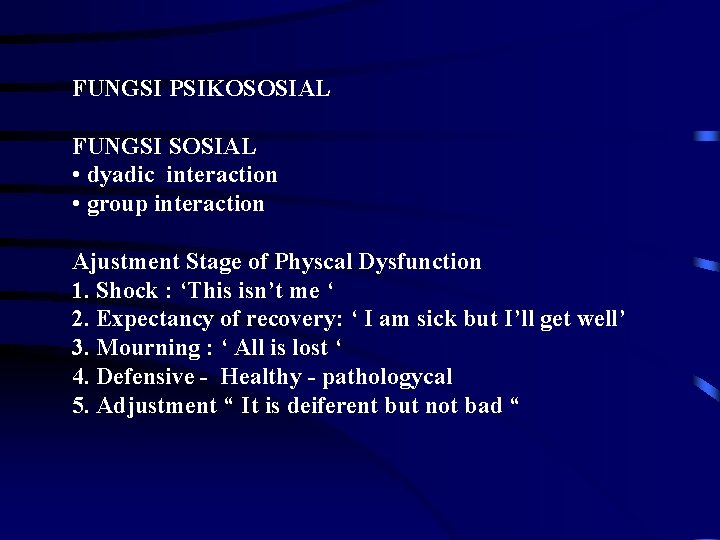 FUNGSI PSIKOSOSIAL

FUNGSI SOSIAL
• dyadic interaction
• group interaction

Ajustment Stage of Physcal Dysfunction
1. Shock : ‘This isn’t me ‘
2. Expectancy of recovery: ‘ I am sick but I’ll get well’
3. Mourning : ‘ All is lost ‘
4. Defensive - Healthy - pathologycal
5. Adjustment “ It is deiferent but not bad “